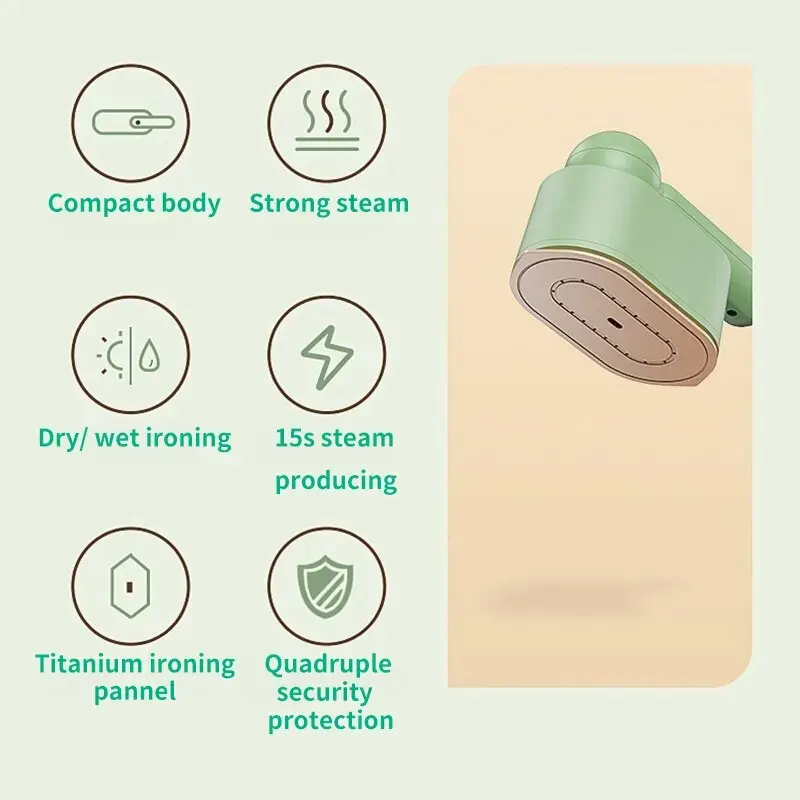 Compact body

Strong steam

Dry/ wet ironing

15s steam producing

Titanium ironing pannel

Quadruple security protection